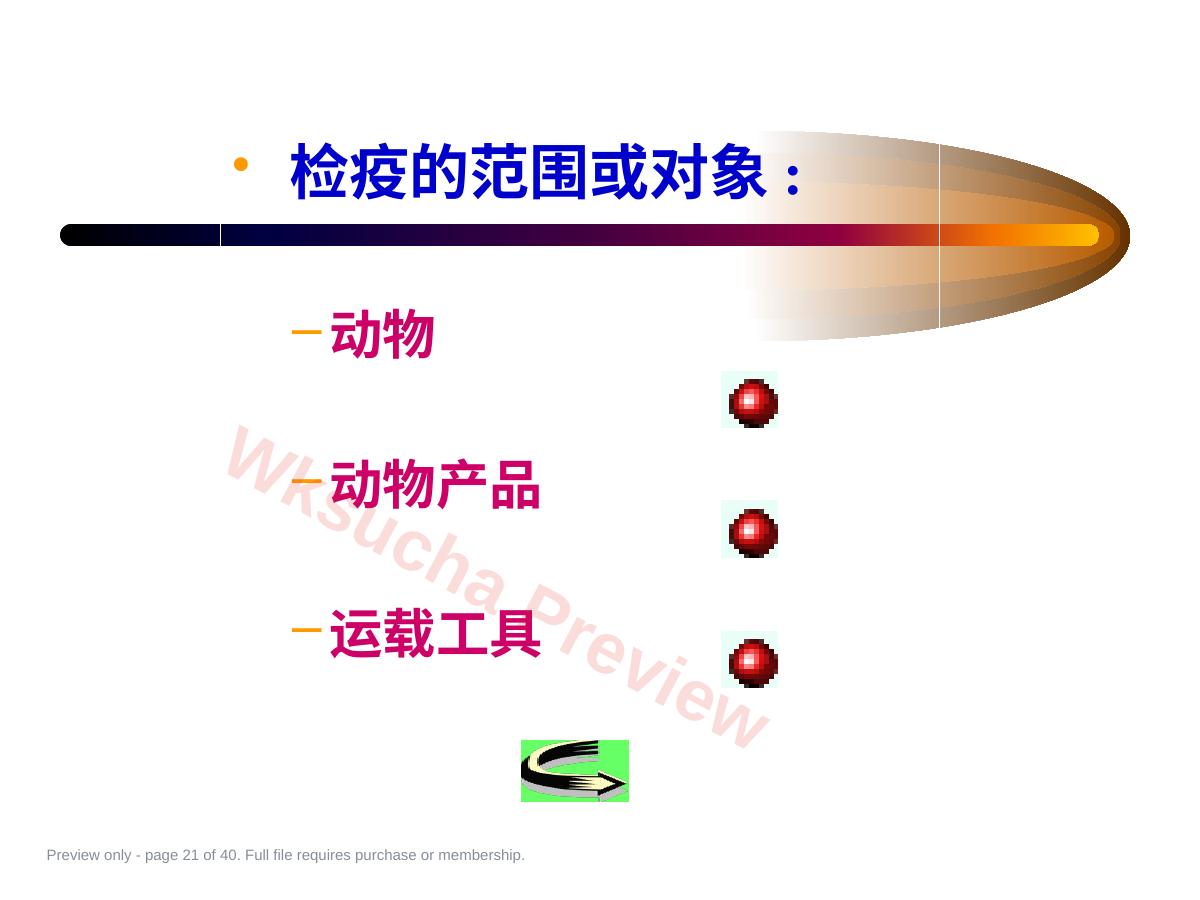 • 检疫的范围或对象：

- 动物

- 动物产品

- 运载工具

Preview only - page 21 of 40. Full file requires purchase or membership.

Wksucha Preview